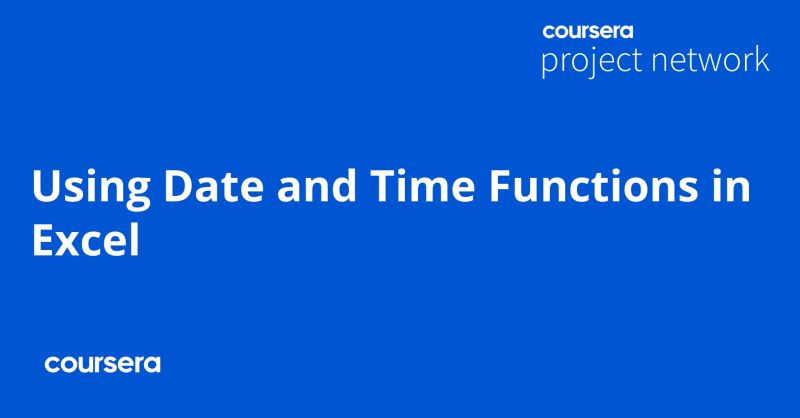 coursera
project network

Using Date and Time Functions in Excel

coursera